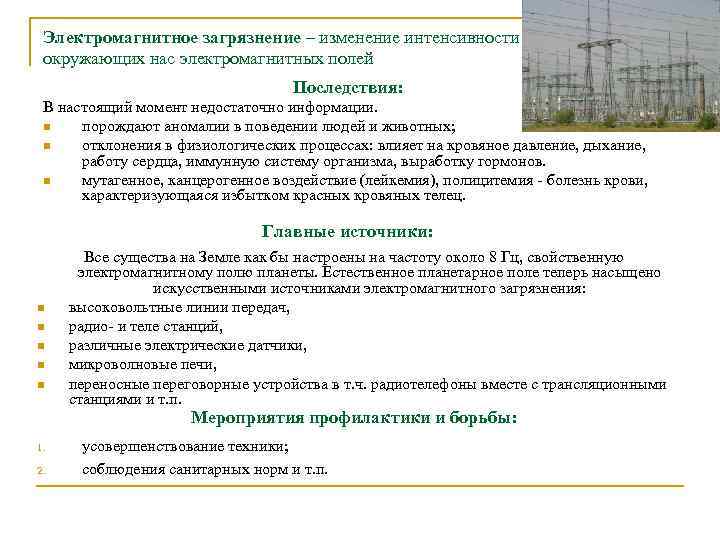 Электромагнитное загрязнение – изменение интенсивности окружающих нас электромагнитных полей

Последствия:

В настоящий момент недостаточно информации.

- порождают аномалии в поведении людей и животных;
- отклонения в физиологических процессах: влияет на кровяное давление, дыхание, работу сердца, иммунную систему организма, выработку гормонов.
- мутагенное, канцерогенное воздействие (лейкемия), полицитемия - болезнь крови, характеризующаяся избытком красных кровяных телец.

Главные источники:

Все существа на Земле как бы настроены на частоту около 8 Гц, свойственную электромагнитному полю планеты. Естественное планетарное поле теперь насыщено искусственными источниками электромагнитного загрязнения:

- высоковольтные линии передач,
- радио- и теле станций,
- различные электрические датчики,
- микроволновые печи,
- переносные переговорные устройства в т.ч. радиотелефоны вместе с трансляционными станциями и т.п.

Мероприятия профилактики и борьбы:

1. усовершенствование техники;
2. соблюдения санитарных норм и т.п.